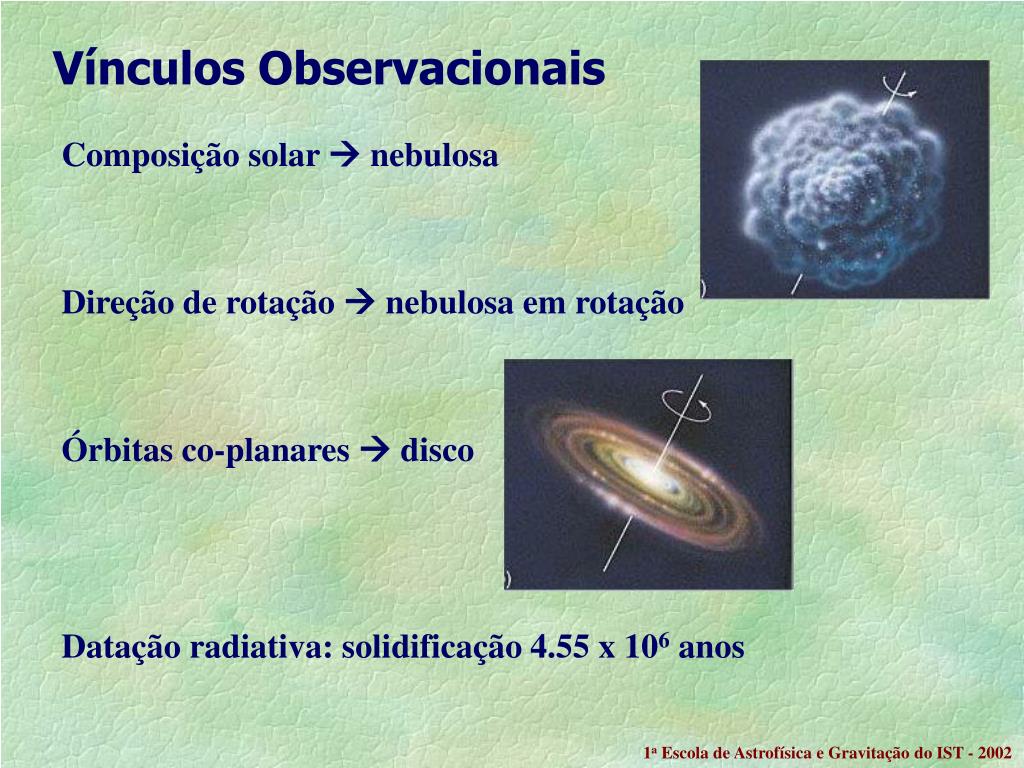 Vínculos Observacionais

Composição solar → nebulosa

Direção de rotação → nebulosa em rotação

Órbitas co-planares → disco

Datação radiativa: solidificação 4.55 x $10^6$ anos

1ª Escola de Astrofísica e Gravitação do IST - 2002